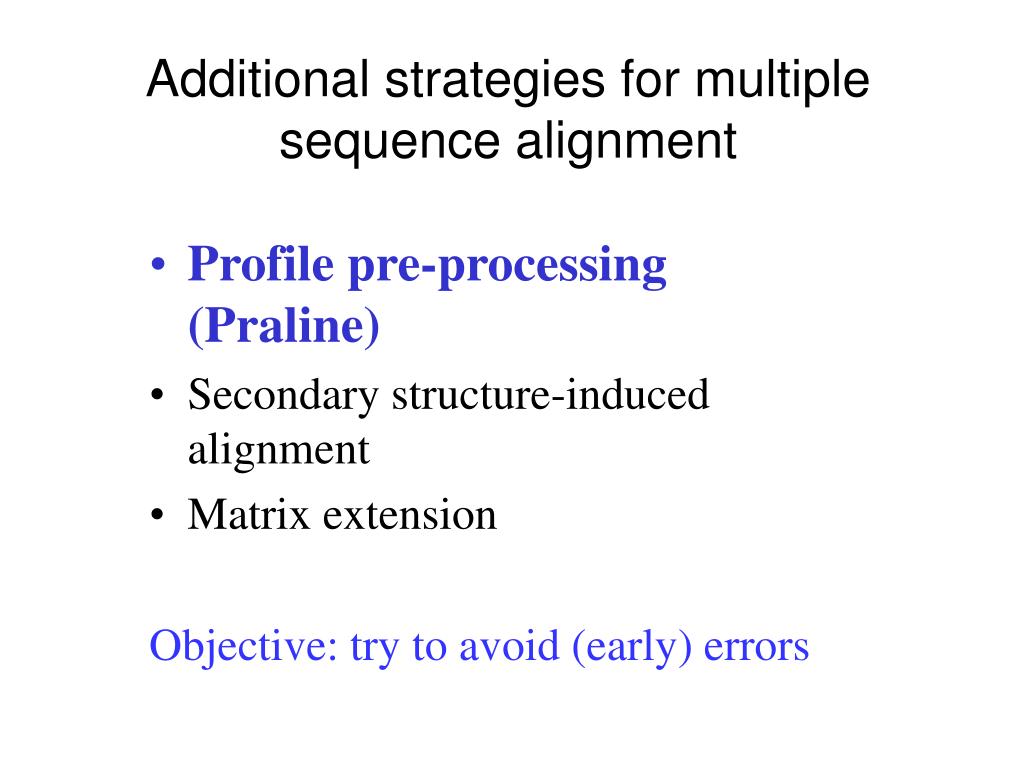 Additional strategies for multiple sequence alignment

• Profile pre-processing (Praline)
• Secondary structure-induced alignment
• Matrix extension

Objective: try to avoid (early) errors